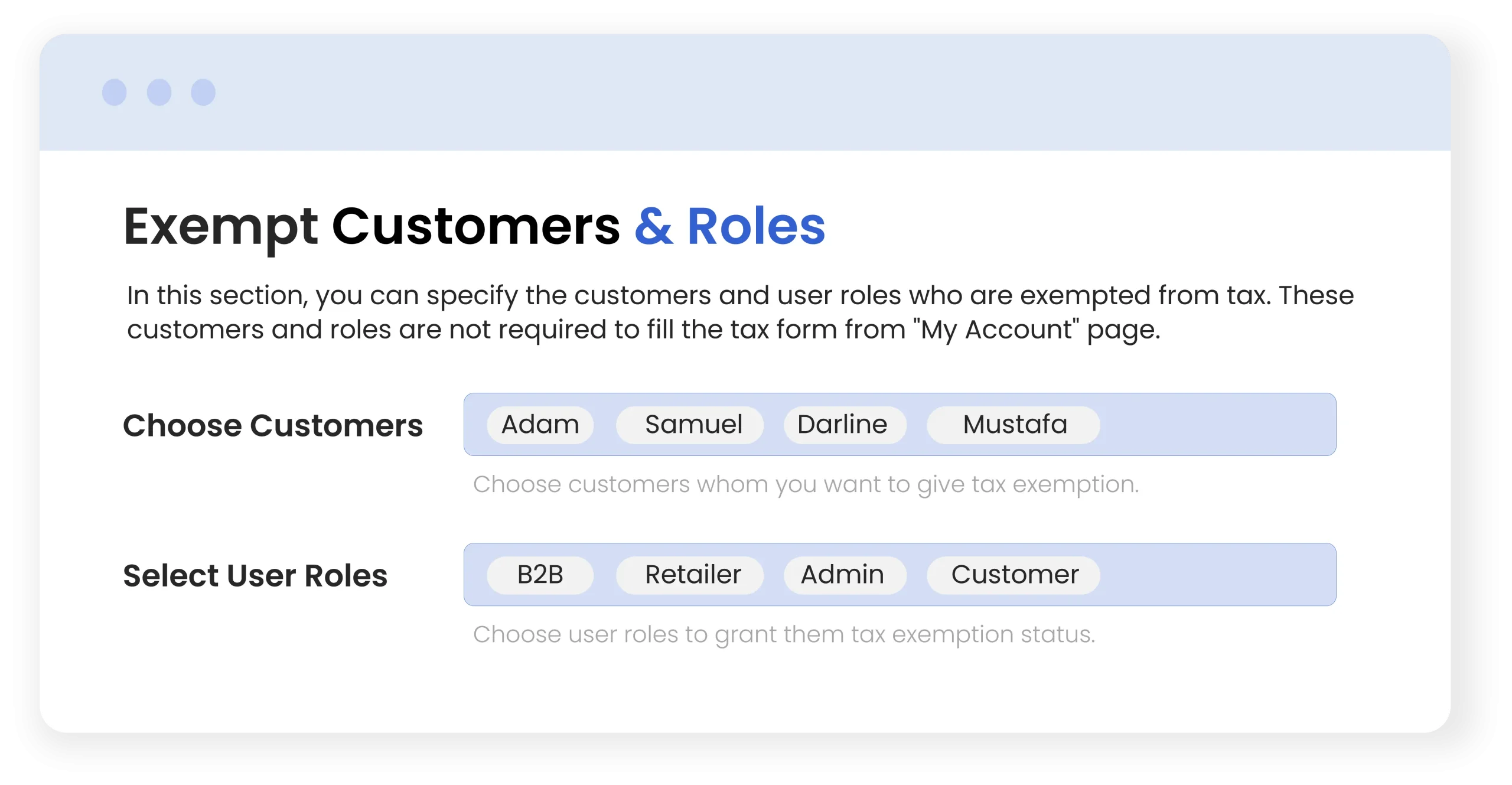 Exempt Customers & Roles

In this section, you can specify the customers and user roles who are exempted from tax. These customers and roles are not required to fill the tax form from "My Account" page.

Choose Customers

Adam Samuel Darline Mustafa

Choose customers whom you want to give tax exemption.

Select User Roles

B2B Retailer Admin Customer

Choose user roles to grant them tax exemption status.